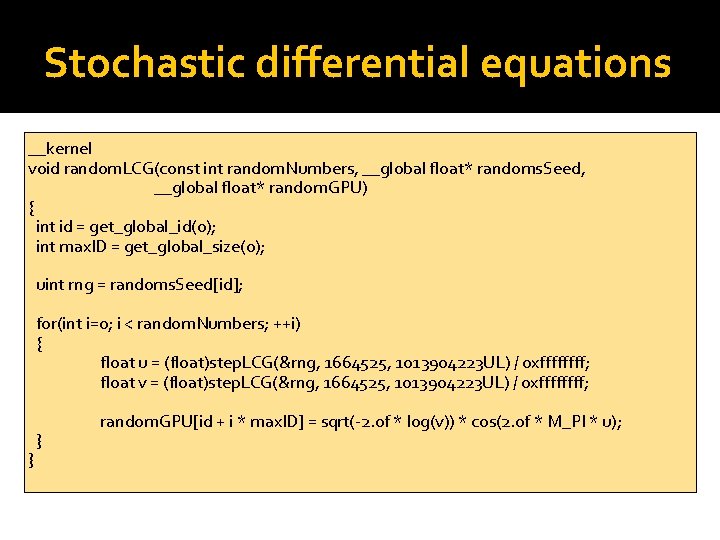 Stochastic differential equations

__kernel
void randomLCG(const int randomNumbers, __global float* randomsSeed,
__global float* randomGPU)
{
int id = get_global_id(0);
int maxID = get_global_size(0);

uint rng = randomsSeed[id];

for(int i=0; i < randomNumbers; ++i)
{
float u = (float)stepLCG(&rng, 1664525, 1013904223UL) / 0xffffffff;
float v = (float)stepLCG(&rng, 1664525, 1013904223UL) / 0xffffffff;

randomGPU[id + i * maxID] = sqrt(-2.0f * log(v)) * cos(2.0f * M_PI * u);
}
}